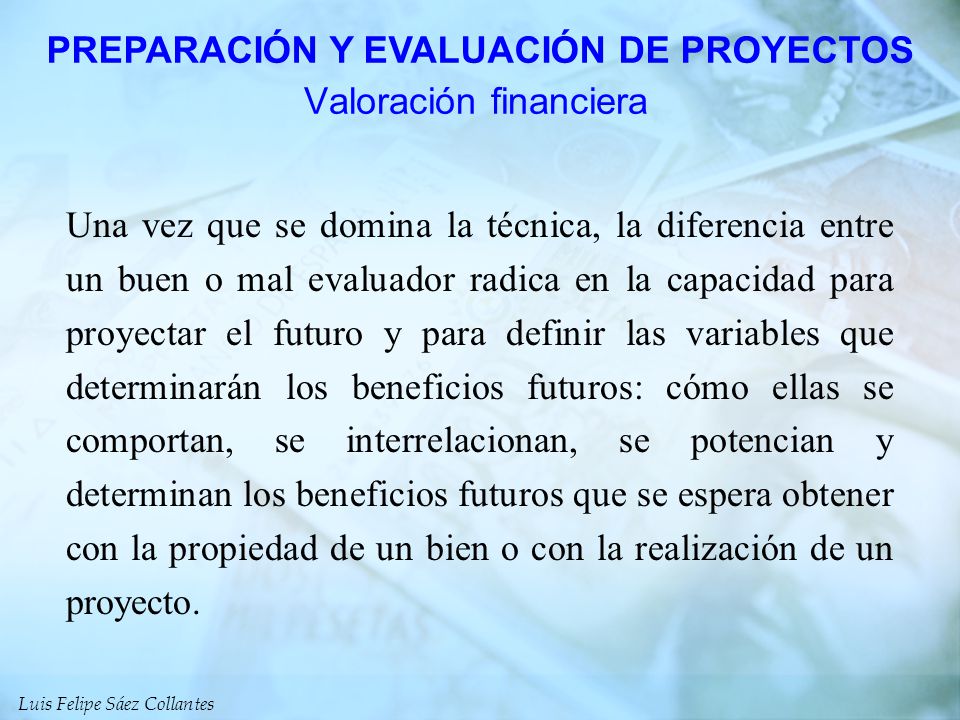 PREPARACIÓN Y EVALUACIÓN DE PROYECTOS
Valoración financiera

Una vez que se domina la técnica, la diferencia entre un buen o mal evaluador radica en la capacidad para proyectar el futuro y para definir las variables que determinarán los beneficios futuros: cómo ellas se comportan, se interrelacionan, se potencian y determinan los beneficios futuros que se espera obtener con la propiedad de un bien o con la realización de un proyecto.

Luis Felipe Sáez Collantes